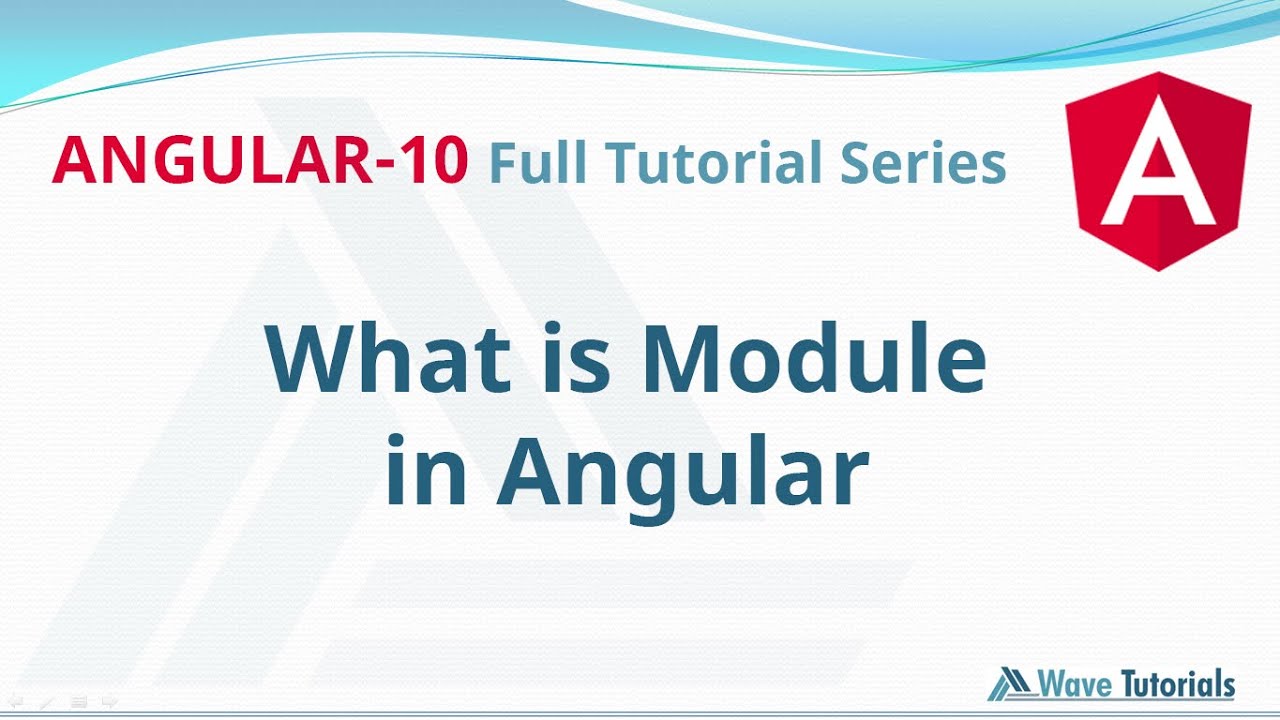 ANGULAR-10 Full Tutorial Series

A

What is Module in Angular

Wave Tutorials